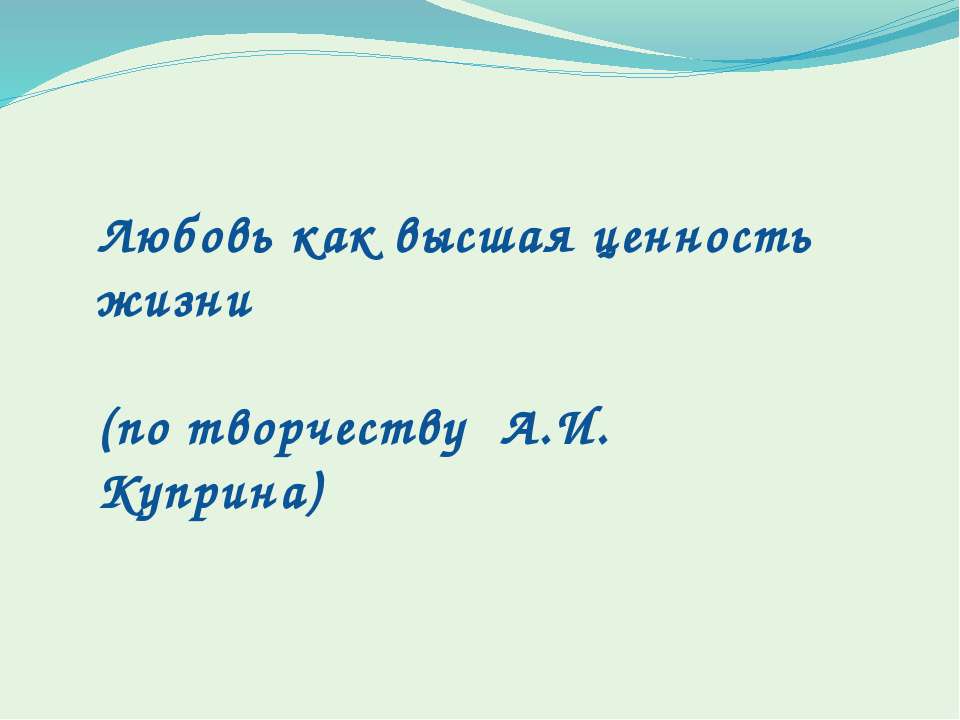 Любовь как высшая ценность жизни

(по творчеству А.И. Куприна)